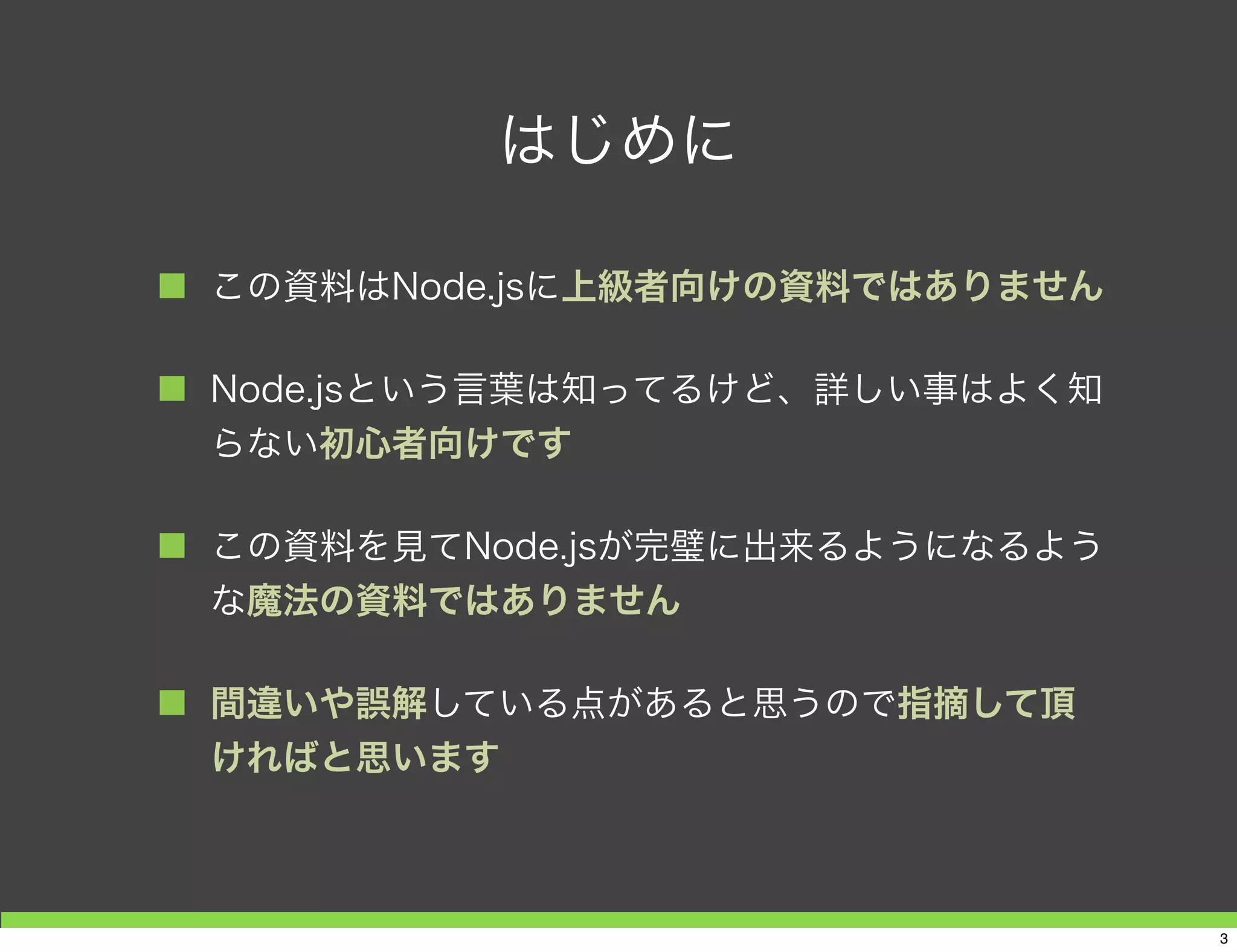 はじめに

■ この資料はNode.jsに上級者向けの資料ではありません

■ Node.jsという言葉は知ってるけど、詳しい事はよく知らない初心者向けです

■ この資料を見てNode.jsが完璧に出来るようになるような魔法の資料ではありません

■ 間違いや誤解している点があると思うので指摘して頂ければと思います

3